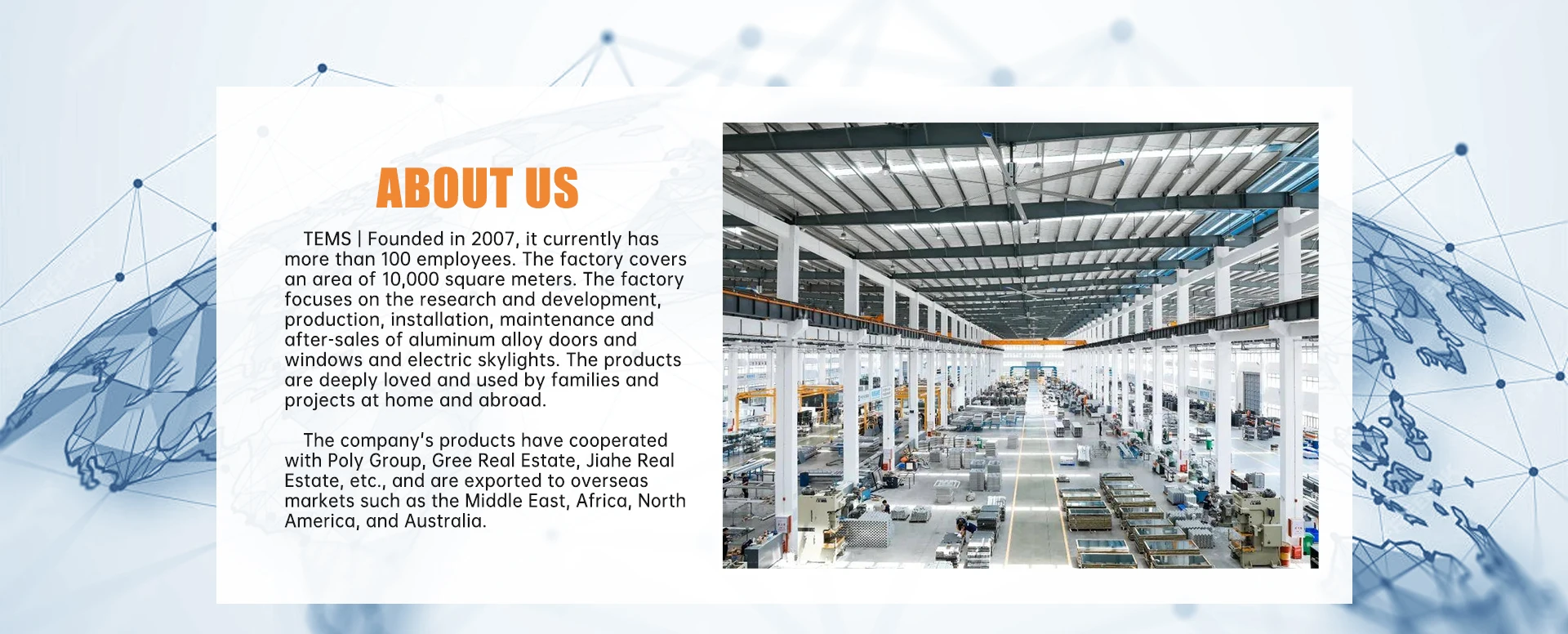 ABOUT US

TEMS | Founded in 2007, it currently has more than 100 employees. The factory covers an area of 10,000 square meters. The factory focuses on the research and development, production, installation, maintenance and after-sales of aluminum alloy doors and windows and electric skylights. The products are deeply loved and used by families and projects at home and abroad.

The company's products have cooperated with Poly Group, Gree Real Estate, Jiahe Real Estate, etc., and are exported to overseas markets such as the Middle East, Africa, North America, and Australia.